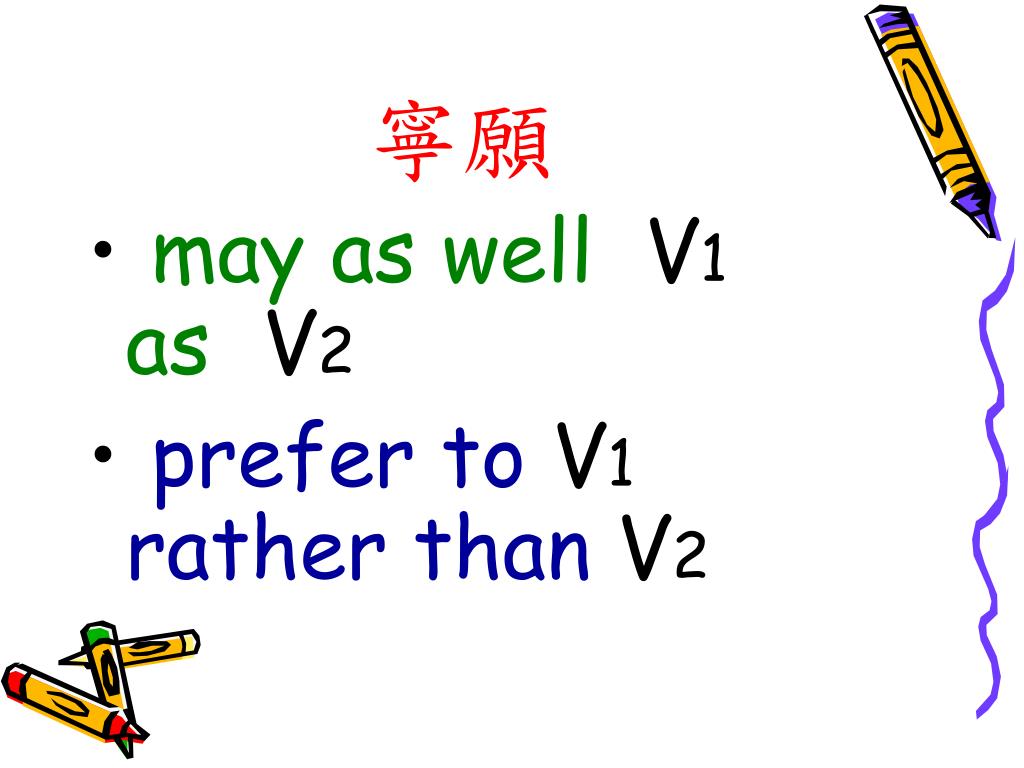 寧願

• may as well V1 as V2

• prefer to V1 rather than V2